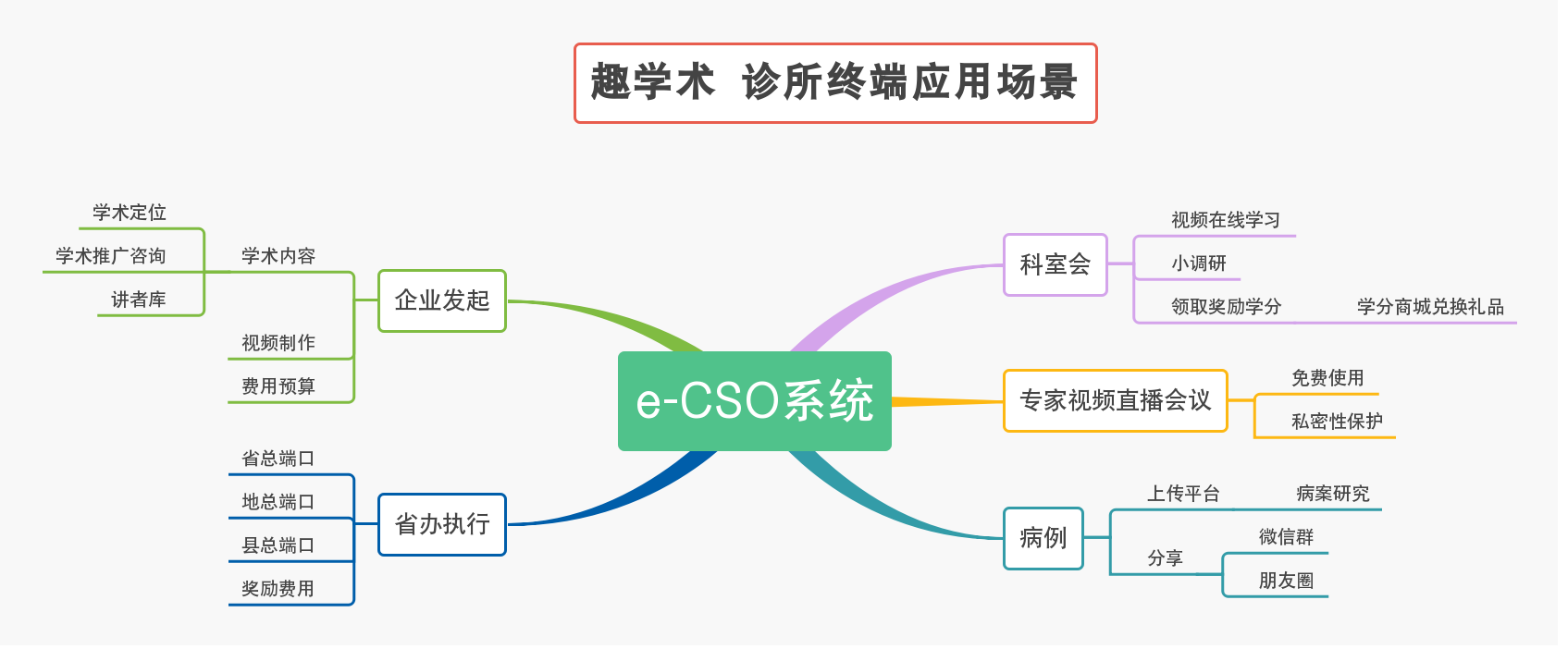 趣学术 诊所终端应用场景

e-CSO系统

企业发起
学术内容
学术定位
学术推广咨询
讲者库
视频制作
费用预算

省办执行
省总端口
地总端口
县总端口
奖励费用

科室会
视频在线学习
小调研
领取奖励学分
学分商城兑换礼品

专家视频直播会议
免费使用
私密性保护

病例
上传平台
病案研究
分享
微信群
朋友圈